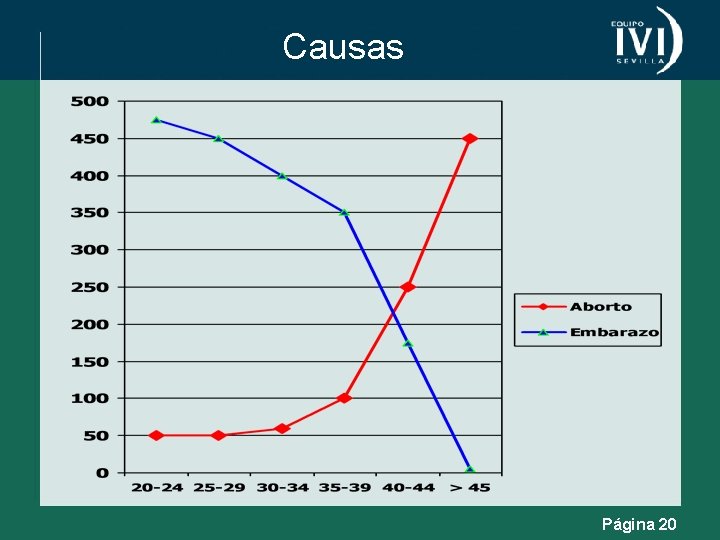 Causas

EQUIPO IVI SEVILLA

500
450
400
350
300
250
200
150
100
50
0

20-24 25-29 30-34 35-39 40-44 > 45

Aborto
Embarazo

Página 20